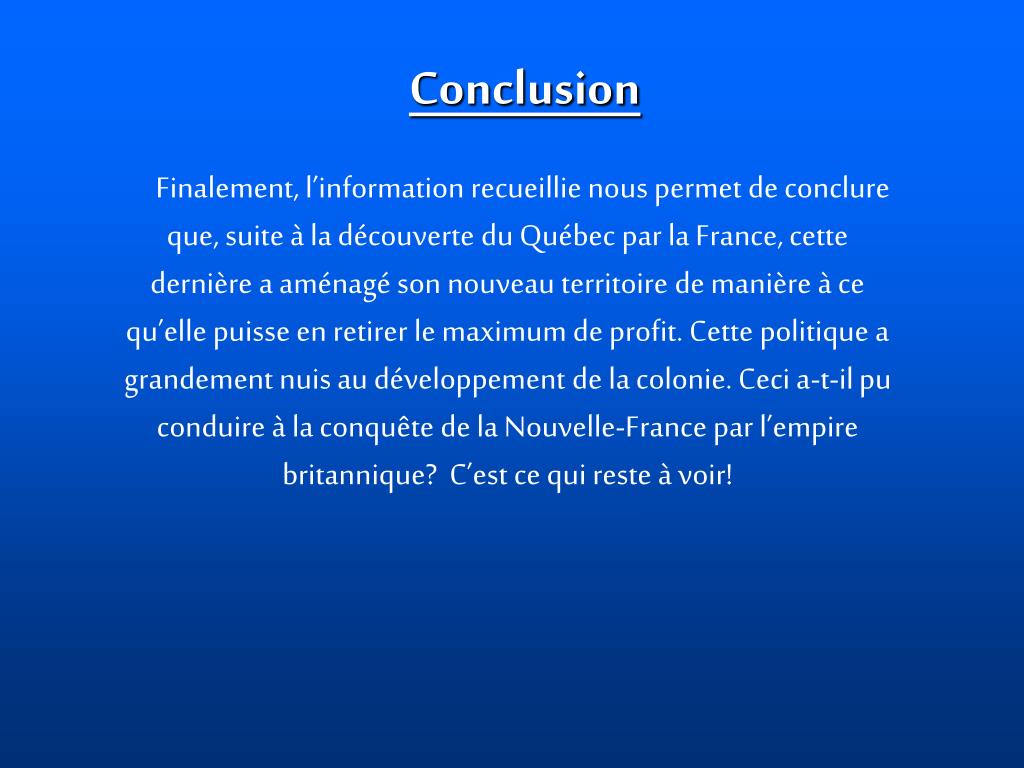 Conclusion

Finalement, l’information recueillie nous permet de conclure que, suite à la découverte du Québec par la France, cette dernière a aménagé son nouveau territoire de manière à ce qu’elle puisse en retirer le maximum de profit. Cette politique a grandement nuis au développement de la colonie. Ceci a-t-il pu conduire à la conquête de la Nouvelle-France par l’empire britannique? C’est ce qui reste à voir!